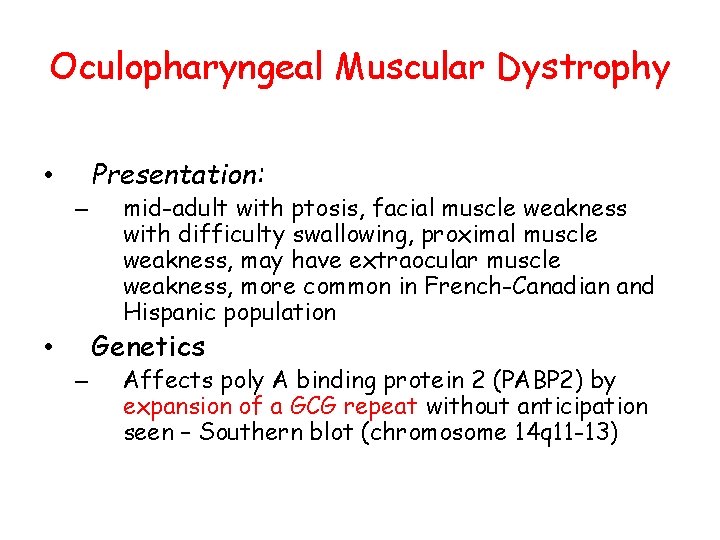 Oculopharyngeal Muscular Dystrophy

• Presentation:
– mid-adult with ptosis, facial muscle weakness with difficulty swallowing, proximal muscle weakness, may have extraocular muscle weakness, more common in French-Canadian and Hispanic population

• Genetics
– Affects poly A binding protein 2 (PABP2) by expansion of a GCG repeat without anticipation seen – Southern blot (chromosome 14q11-13)